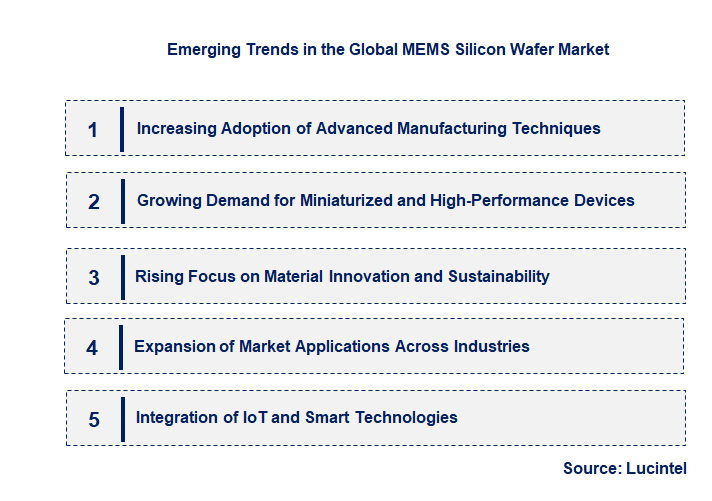 Emerging Trends in the Global MEMS Silicon Wafer Market

1 Increasing Adoption of Advanced Manufacturing Techniques

2 Growing Demand for Miniaturized and High-Performance Devices

3 Rising Focus on Material Innovation and Sustainability

4 Expansion of Market Applications Across Industries

5 Integration of IoT and Smart Technologies

Source: Lucintel